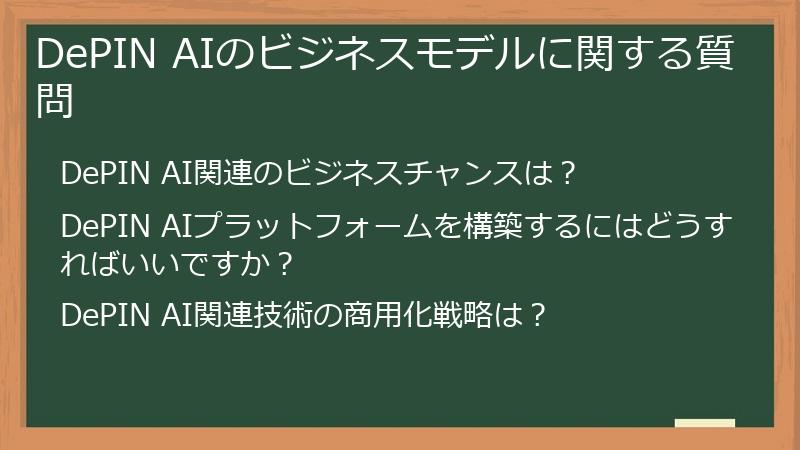 DePIN AIのビジネスモデルに関する質問

DePIN AI関連のビジネスチャンスは？

DePIN AIプラットフォームを構築するにはどうすればいいですか？

DePIN AI関連技術の商用化戦略は？